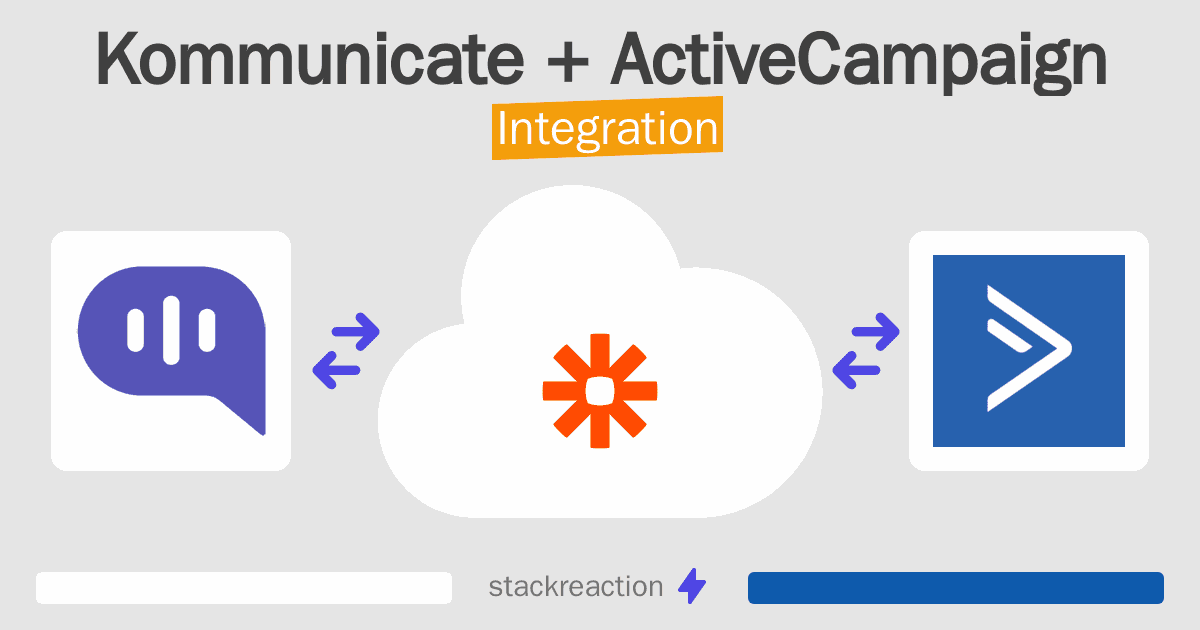 Kommunicate + ActiveCampaign
Integration

stackreaction